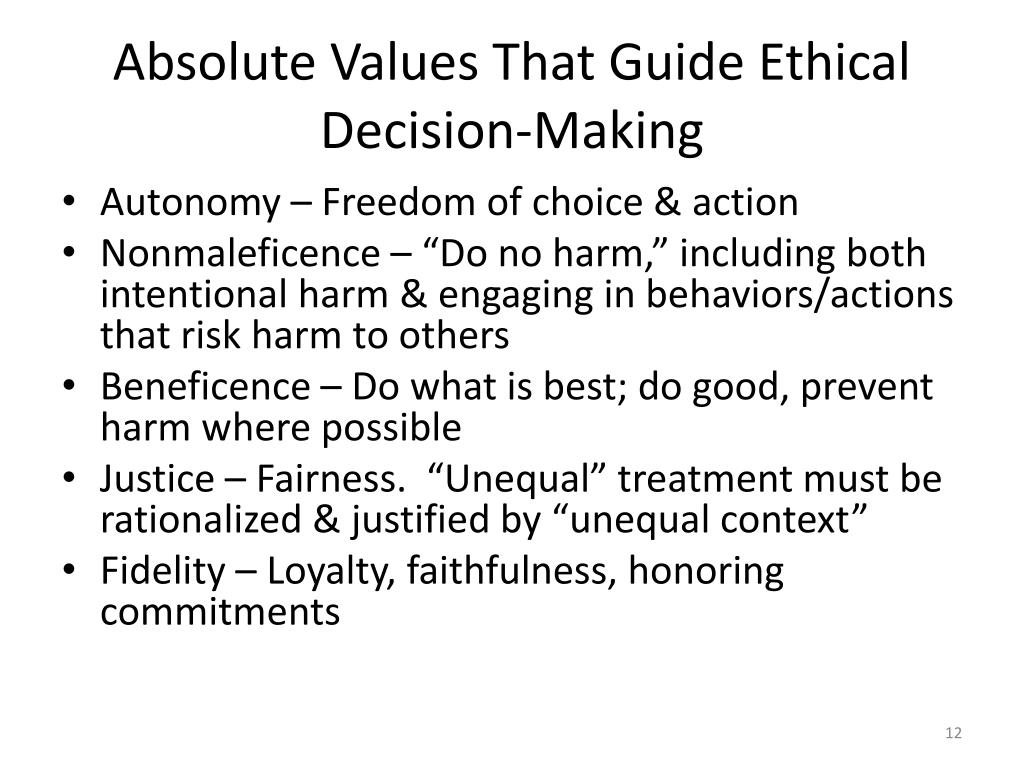 Absolute Values That Guide Ethical Decision-Making

• Autonomy – Freedom of choice & action
• Nonmaleficence – “Do no harm,” including both intentional harm & engaging in behaviors/actions that risk harm to others
• Beneficence – Do what is best; do good, prevent harm where possible
• Justice – Fairness. “Unequal” treatment must be rationalized & justified by “unequal context”
• Fidelity – Loyalty, faithfulness, honoring commitments

12